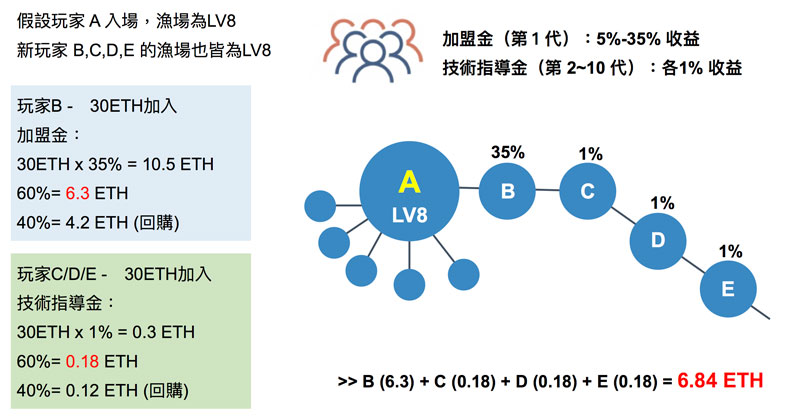 假設玩家 A 入場，漁場為LV8
新玩家 B,C,D,E 的漁場也皆為LV8

玩家B - 30ETH加入
加盟金：
30ETH x 35% = 10.5 ETH
60%= 6.3 ETH
40%= 4.2 ETH (回購)

玩家C/D/E - 30ETH加入
技術指導金：
30ETH x 1% = 0.3 ETH
60%= 0.18 ETH
40%= 0.12 ETH (回購)

加盟金（第 1 代）：5%-35% 收益
技術指導金（第 2~10 代）：各1% 收益

A
LV8
35%
B
1%
C
1%
D
1%
E

>> B (6.3) + C (0.18) + D (0.18) + E (0.18) = 6.84 ETH